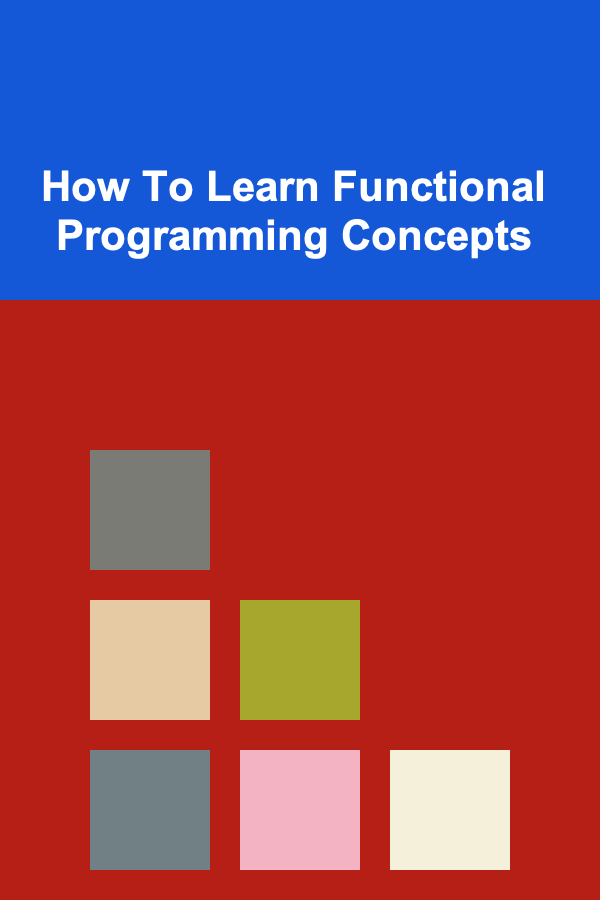 How To Learn Functional Programming Concepts